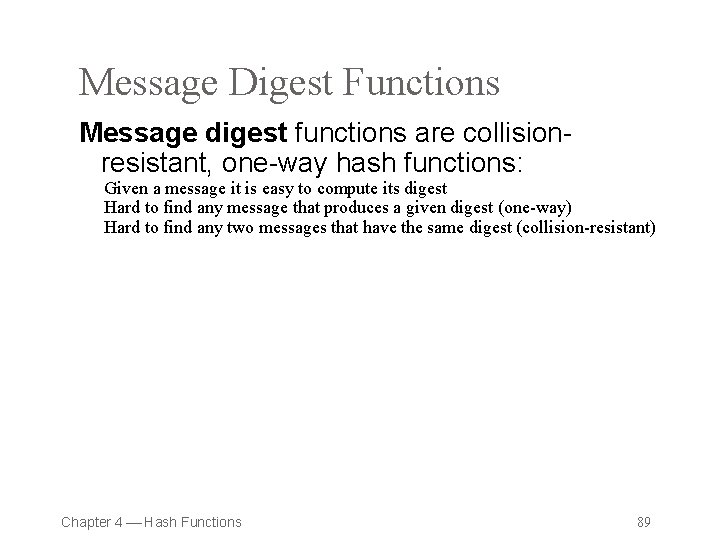 Message Digest Functions

Message digest functions are collision-resistant, one-way hash functions:

Given a message it is easy to compute its digest
Hard to find any message that produces a given digest (one-way)
Hard to find any two messages that have the same digest (collision-resistant)

Chapter 4 — Hash Functions

89